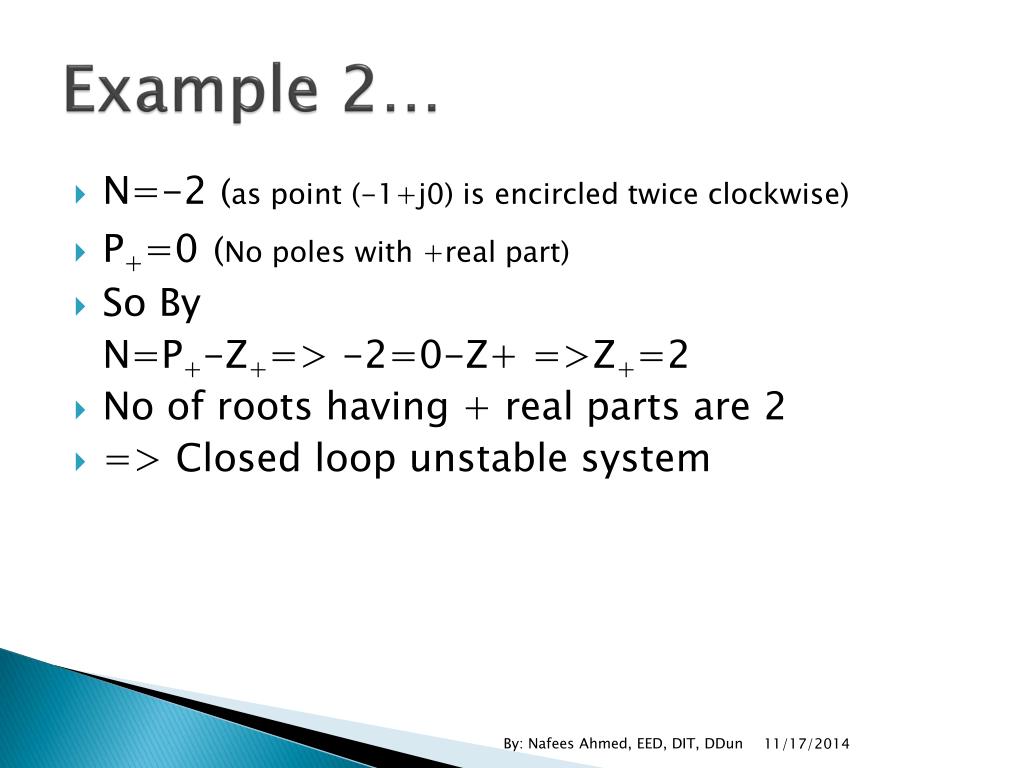 Example 2…

N=-2 (as point (-1+j0) is encircled twice clockwise)

$P_+$=0 (No poles with +real part)

So By

N=$P_+$-$Z_+$=> -2=0-Z+ =>$Z_+$=2

No of roots having + real parts are 2

=> Closed loop unstable system

By: Nafees Ahmed, EED, DIT, DDun 11/17/2014